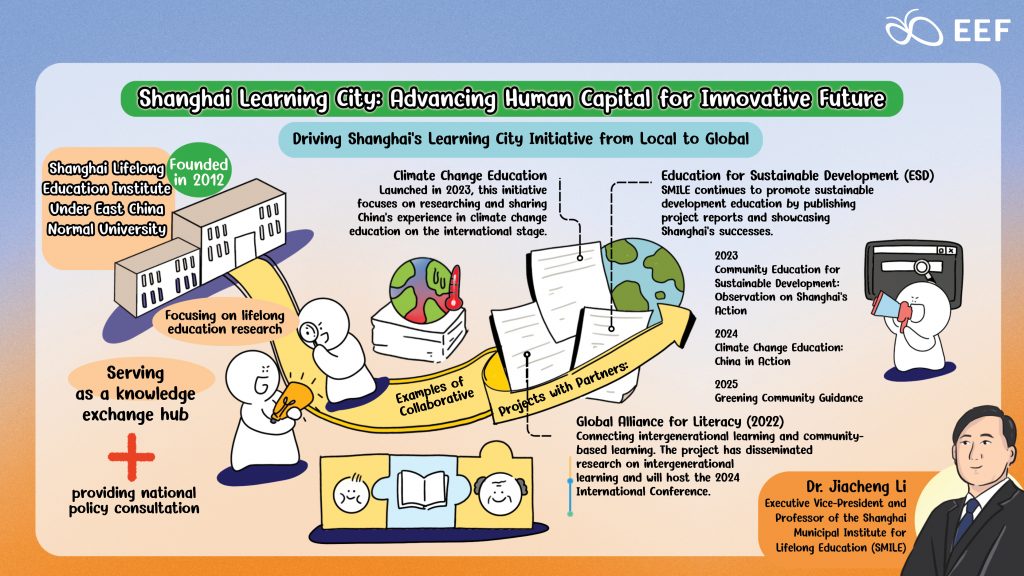 EEF

Shanghai Learning City: Advancing Human Capital for Innovative Future

Driving Shanghai's Learning City Initiative from Local to Global

Shanghai Lifelong Education Institute Under East China Normal University

Founded in 2012

Focusing on lifelong education research

Serving as a knowledge exchange hub

+

providing national policy consultation

Examples of Collaborative Projects with Partners:

Climate Change Education
Launched in 2023, this initiative focuses on researching and sharing China's experience in climate change education on the international stage.

Education for Sustainable Development (ESD)
SMILE continues to promote sustainable development education by publishing project reports and showcasing Shanghai's successes.

2023
Community Education for Sustainable Development: Observation on Shanghai's Action

2024
Climate Change Education: China in Action

2025
Greening Community Guidance

Global Alliance for Literacy (2022)
Connecting intergenerational learning and community-based learning. The project has disseminated research on intergenerational learning and will host the 2024 International Conference.

Dr. Jiacheng Li
Executive Vice-President and Professor of the Shanghai Municipal Institute for Lifelong Education (SMILE)